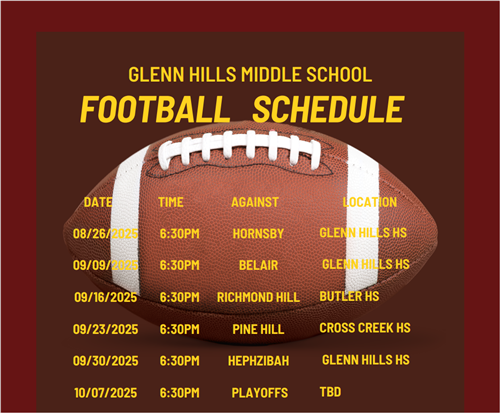 GLENN HILLS MIDDLE SCHOOL
FOOTBALL SCHEDULE

| DATE | TIME | AGAINST | LOCATION |
|---|---|---|---|
| 08/26/2025 | 6:30PM | HORNSBY | GLENN HILLS HS |
| 09/09/2025 | 6:30PM | BELAIR | GLENN HILLS HS |
| 09/16/2025 | 6:30PM | RICHMOND HILL | BUTLER HS |
| 09/23/2025 | 6:30PM | PINE HILL | CROSS CREEK HS |
| 09/30/2025 | 6:30PM | HEPHZIBAH | GLENN HILLS HS |
| 10/07/2025 | 6:30PM | PLAYOFFS | TBD |